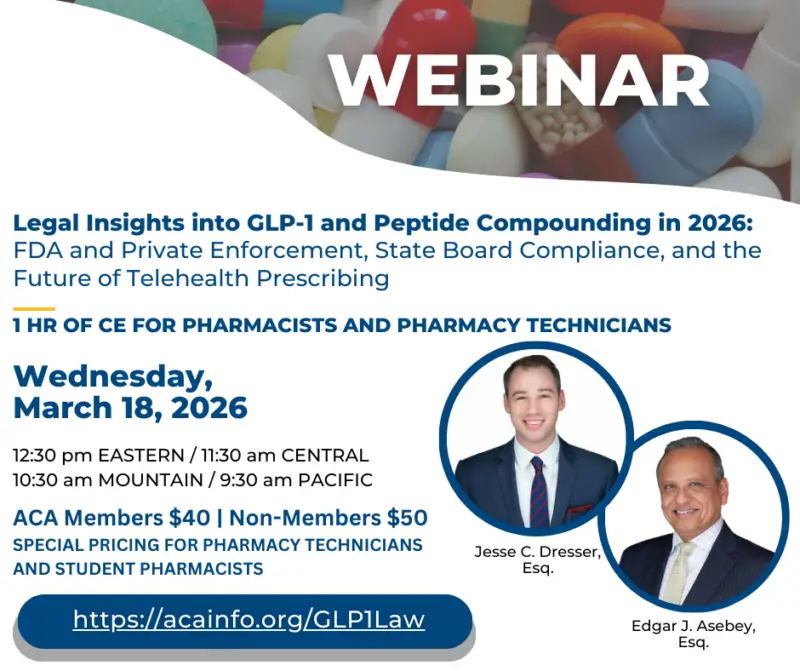 WEBINAR

Legal Insights into GLP-1 and Peptide Compounding in 2026: FDA and Private Enforcement, State Board Compliance, and the Future of Telehealth Prescribing

1 HR OF CE FOR PHARMACISTS AND PHARMACY TECHNICIANS

Wednesday, March 18, 2026

12:30 pm EASTERN / 11:30 am CENTRAL
10:30 am MOUNTAIN / 9:30 am PACIFIC

ACA Members $40 | Non-Members $50
SPECIAL PRICING FOR PHARMACY TECHNICIANS AND STUDENT PHARMACISTS

https://acainfo.org/GLP1Law

Jesse C. Dresser, Esq.

Edgar J. Asebey, Esq.